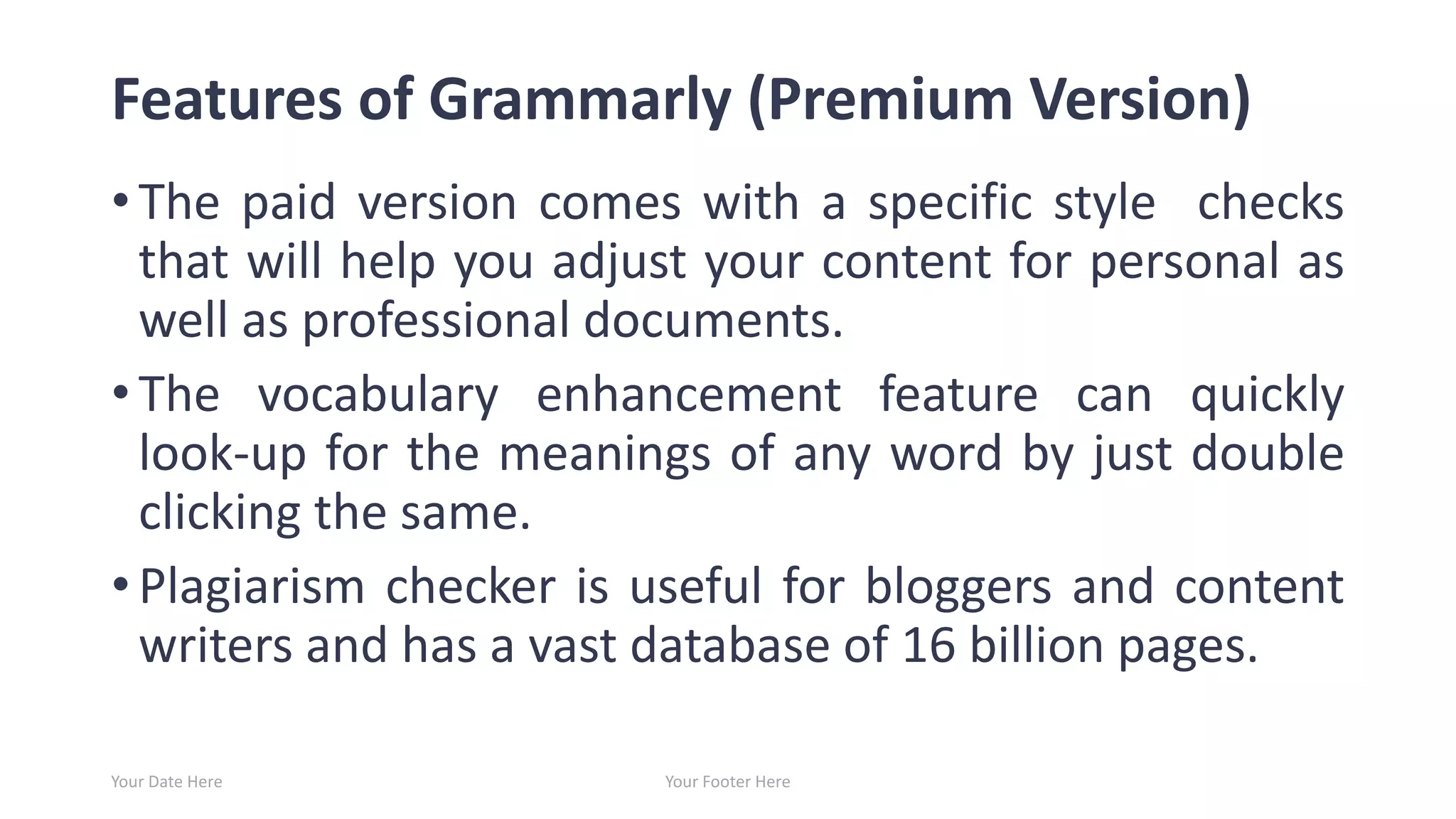 Features of Grammarly (Premium Version)

• The paid version comes with a specific style checks that will help you adjust your content for personal as well as professional documents.

• The vocabulary enhancement feature can quickly look-up for the meanings of any word by just double clicking the same.

• Plagiarism checker is useful for bloggers and content writers and has a vast database of 16 billion pages.

Your Date Here

Your Footer Here